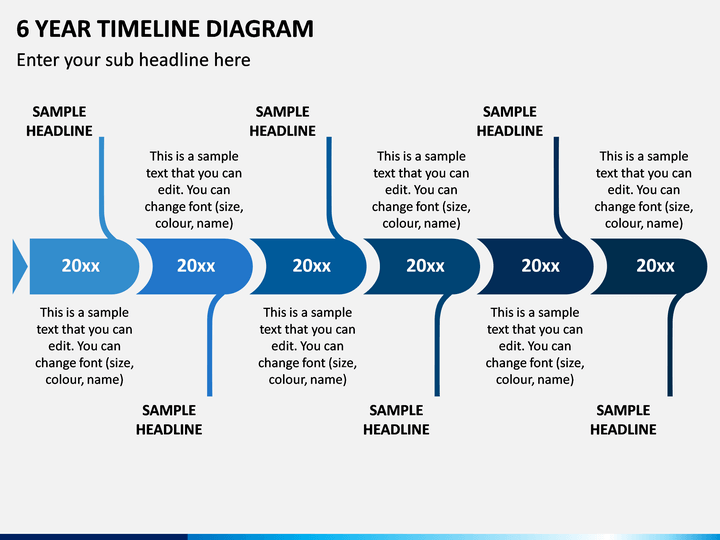 6 YEAR TIMELINE DIAGRAM

Enter your sub headline here

SAMPLE HEADLINE

This is a sample text that you can edit. You can change font (size, colour, name)

SAMPLE HEADLINE

This is a sample text that you can edit. You can change font (size, colour, name)

SAMPLE HEADLINE

This is a sample text that you can edit. You can change font (size, colour, name)

20xx

20xx

20xx

20xx

20xx

20xx

This is a sample text that you can edit. You can change font (size, colour, name)

SAMPLE HEADLINE

This is a sample text that you can edit. You can change font (size, colour, name)

SAMPLE HEADLINE

This is a sample text that you can edit. You can change font (size, colour, name)

SAMPLE HEADLINE